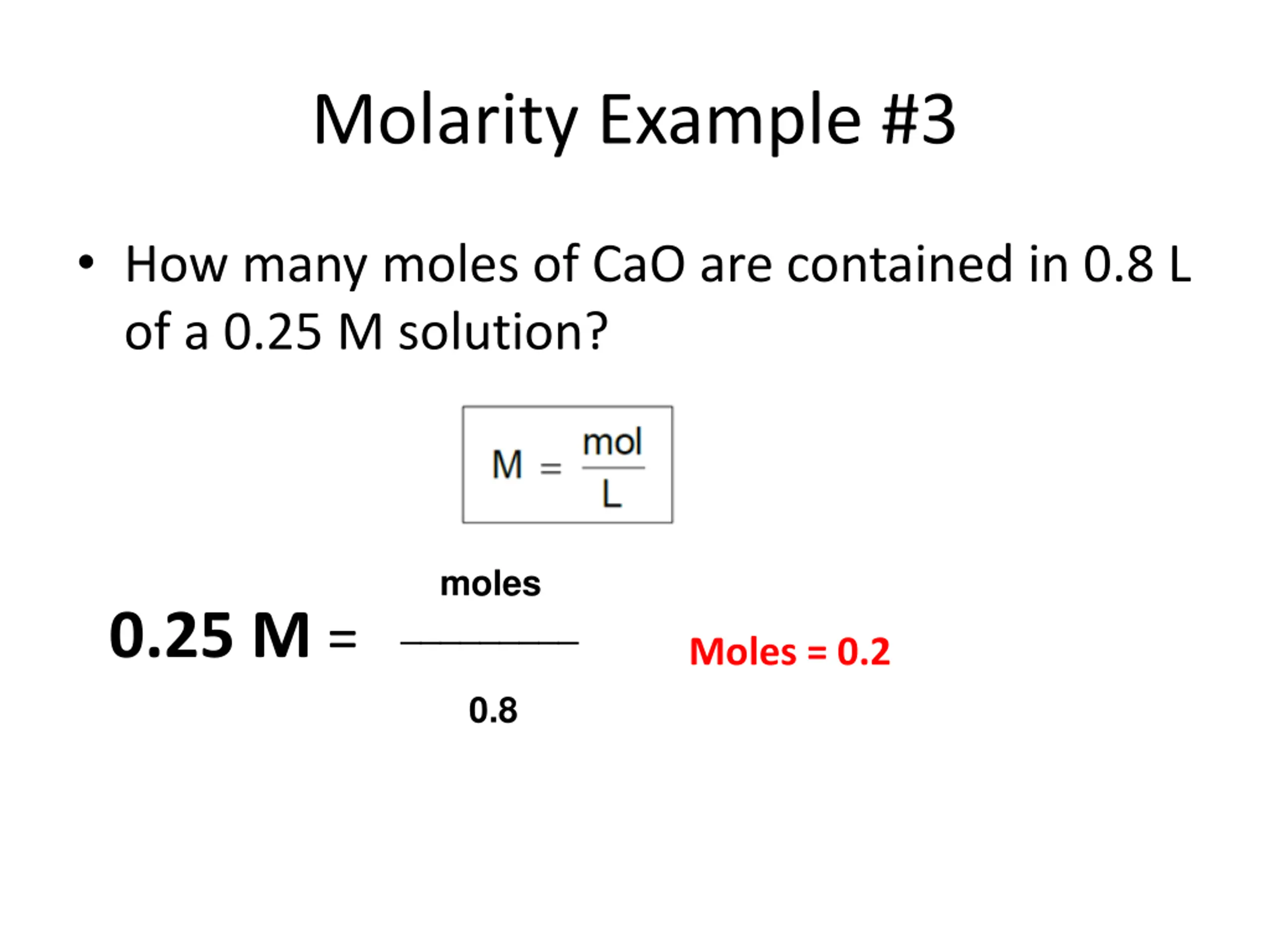 Molarity Example #3

• How many moles of CaO are contained in 0.8 L of a 0.25 M solution?

$M = \frac{mol}{L}$

$0.25\ M = \frac{moles}{0.8}$

Moles = 0.2